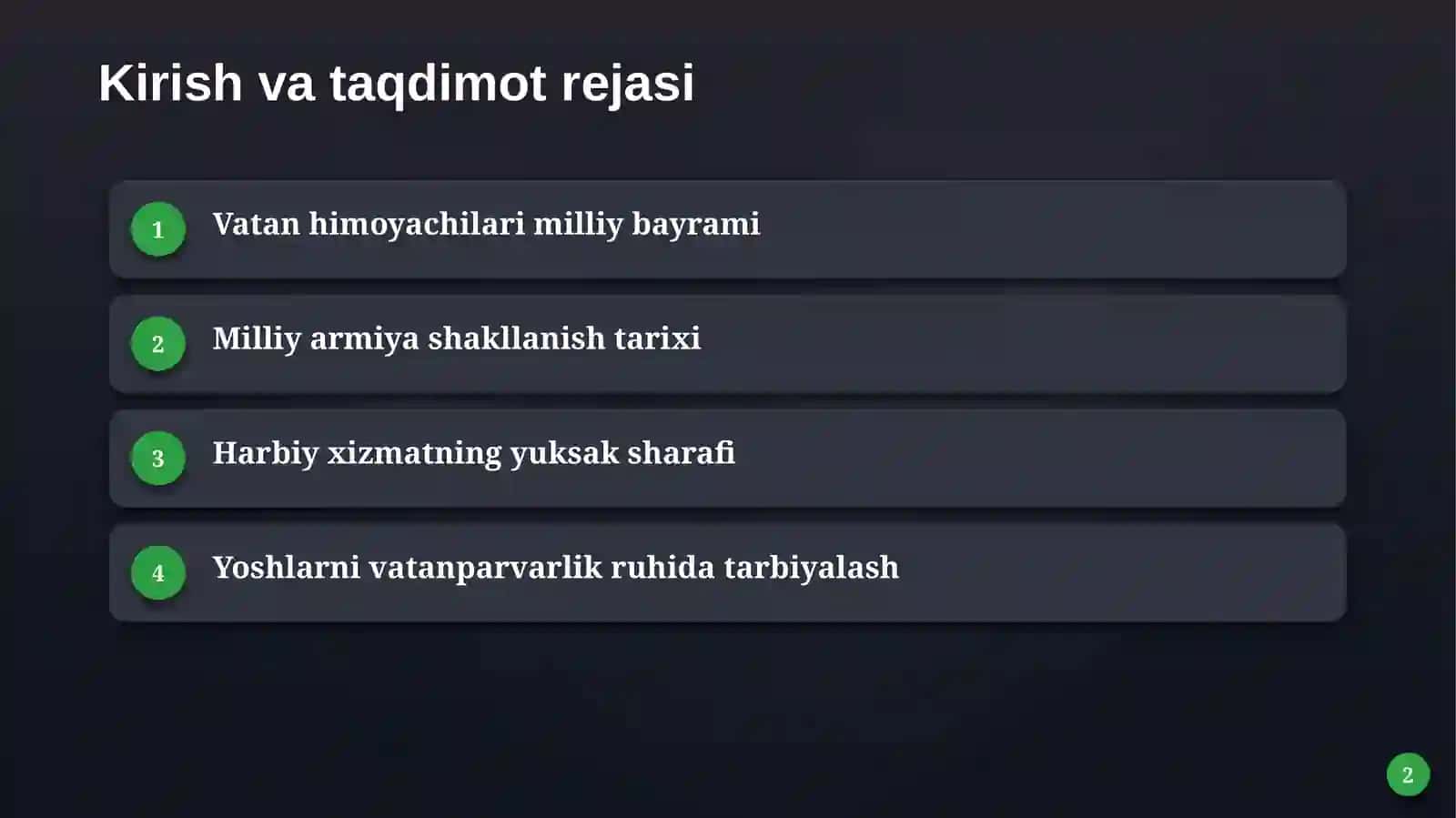 Kirish va taqdimot rejasi

1 Vatan himoyachilari milliy bayrami

2 Milliy armiya shakllanish tarixi

3 Harbiy xizmatning yuksak sharafi

4 Yoshlarni vatanparvarlik ruhida tarbiyalash

2